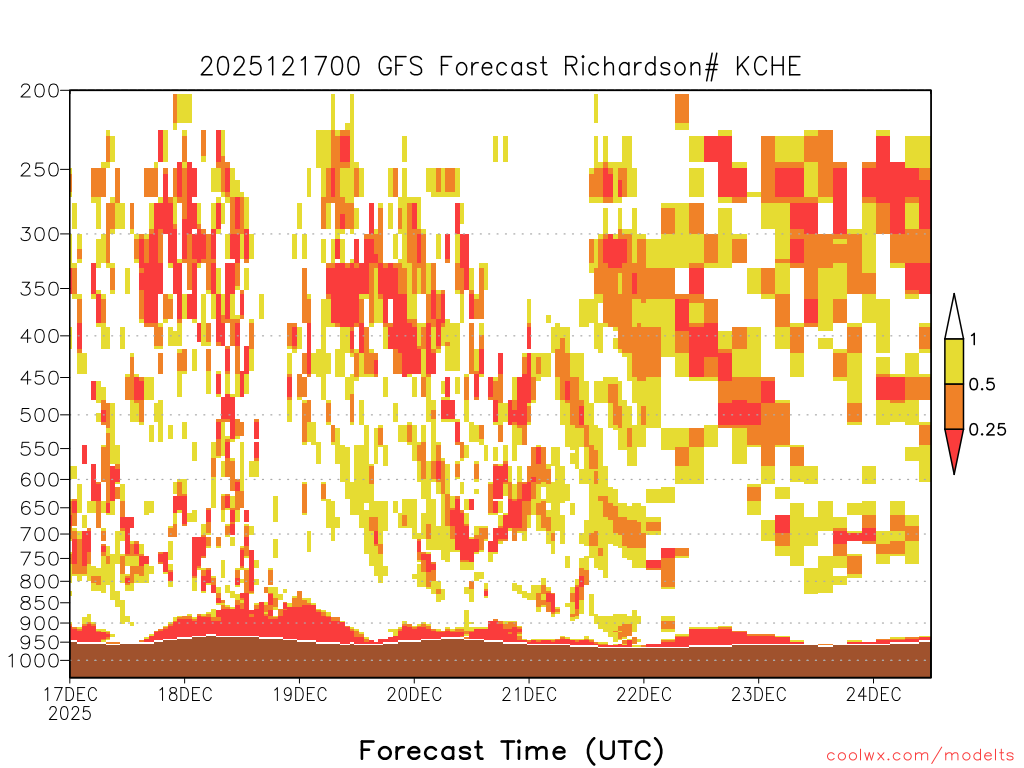 2025121700 GFS Forecast Richardson# KCHE

200
250
300
350
400
450
500
550
600
650
700
750
800
850
900
950
1000

1
0.5
0.25

17DEC 2025
18DEC
19DEC
20DEC
21DEC
22DEC
23DEC
24DEC

Forecast Time (UTC)

coolwx.com/modelts